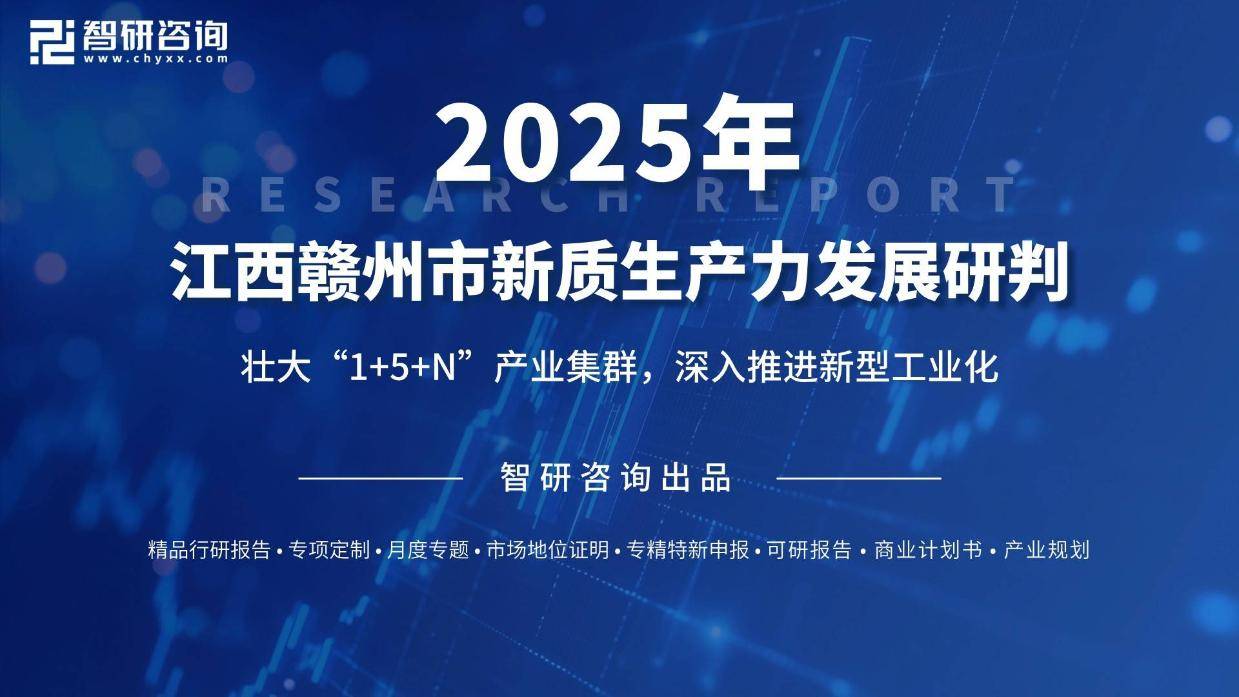 智研咨询
www.chyxx.com

2025年
RESEARCH REPORT
江西赣州市新质生产力发展研判

壮大“1+5+N”产业集群，深入推进新型工业化

智研咨询出品

精品行研报告 • 专项定制 • 月度专题 • 市场地位证明 • 专精特新申报 • 可研报告 • 商业计划书 • 产业规划